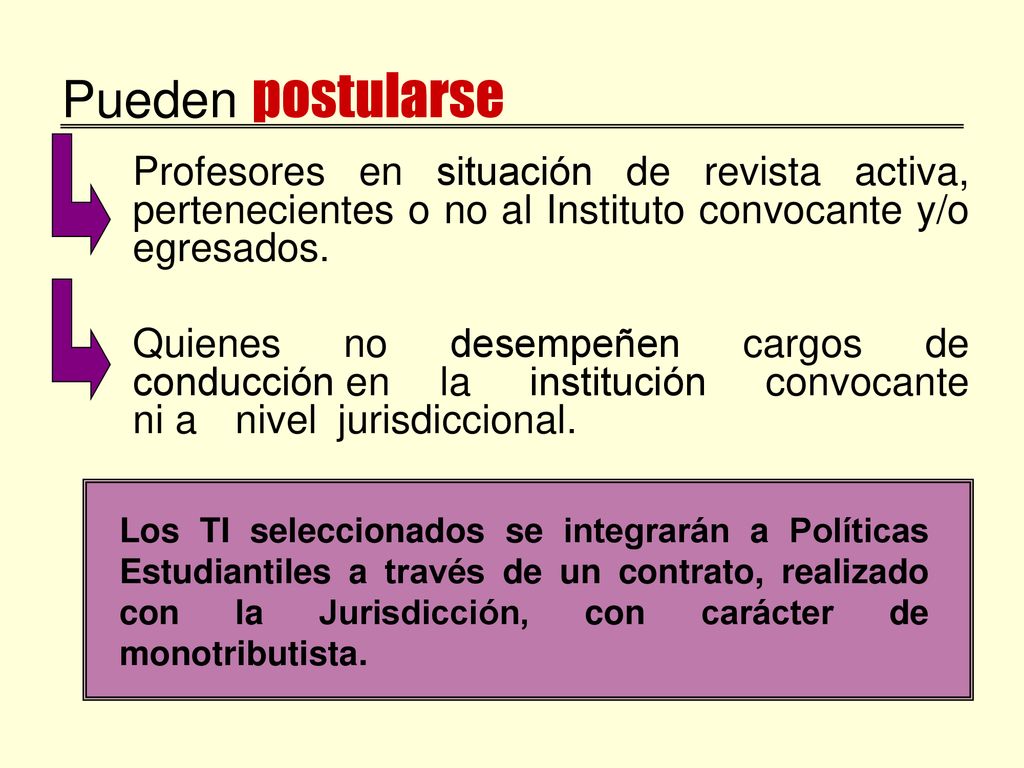 Pueden postularse

Profesores en situación de revista activa, pertenecientes o no al Instituto convocante y/o egresados.

Quienes no desempeñen cargos de conducción en la institución convocante ni a nivel jurisdiccional.

Los TI seleccionados se integrarán a Políticas Estudiantiles a través de un contrato, realizado con la Jurisdicción, con carácter de monotributista.